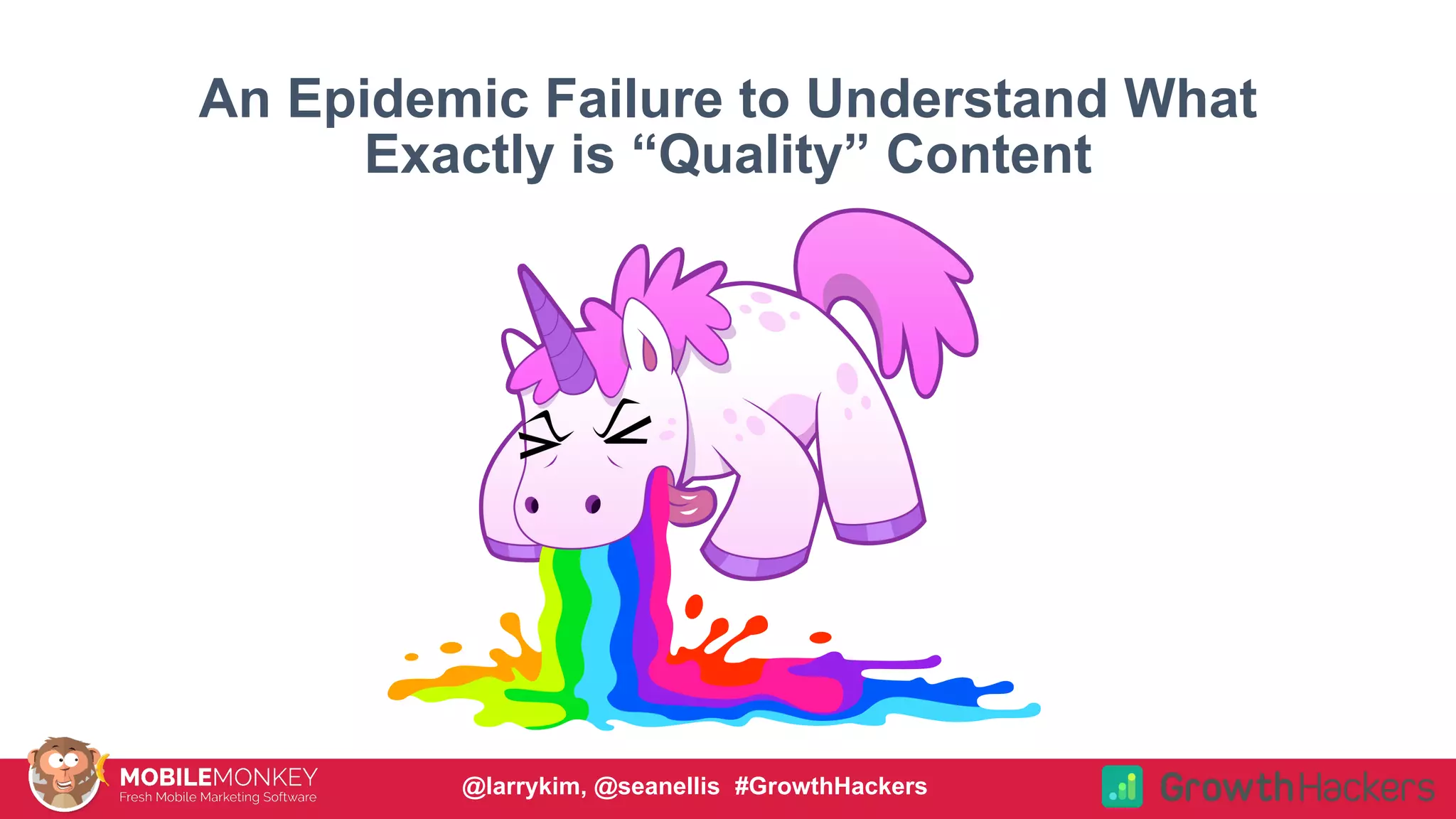 An Epidemic Failure to Understand What Exactly is “Quality” Content

MOBILEMONKEY
Fresh Mobile Marketing Software

@larrykim, @seanellis #GrowthHackers

GrowthHackers